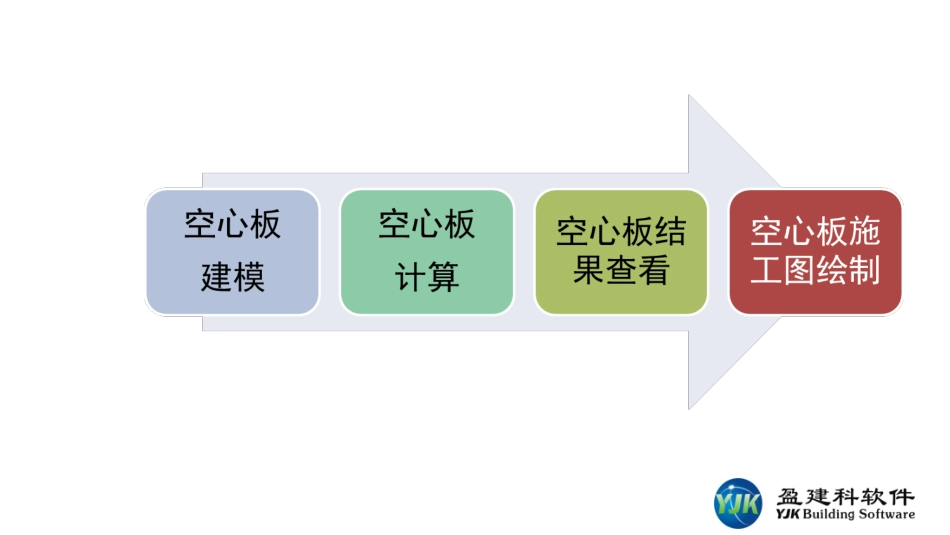 空心板建模

空心板计算

空心板结果查看

空心板施工图绘制

YJK 盈建科软件
YJK Building Software